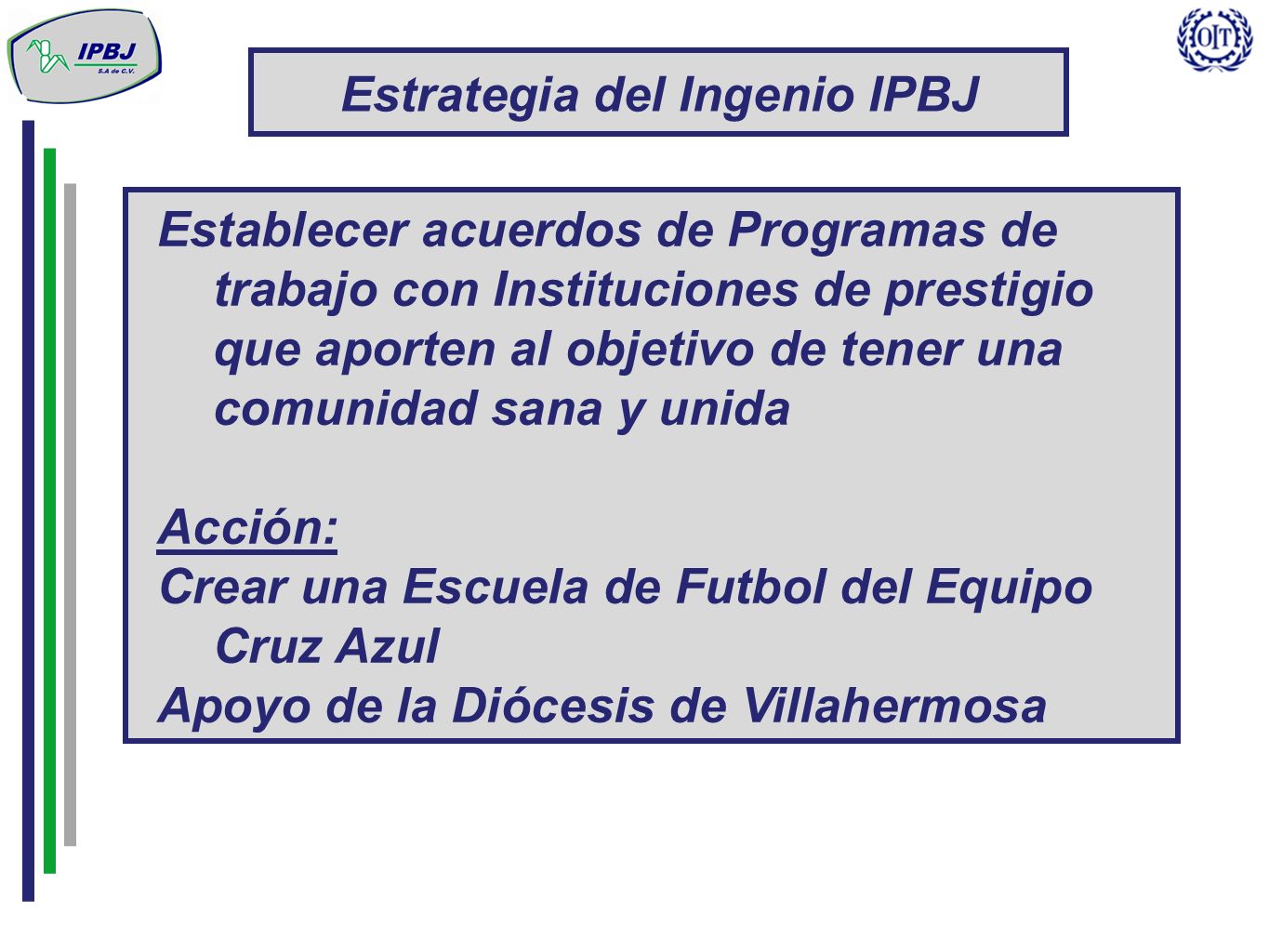 IPBJ
S.A de C.V.

OIT

Estrategia del Ingenio IPBJ

Establecer acuerdos de Programas de trabajo con Instituciones de prestigio que aporten al objetivo de tener una comunidad sana y unida

Acción:
Crear una Escuela de Futbol del Equipo Cruz Azul
Apoyo de la Diócesis de Villahermosa